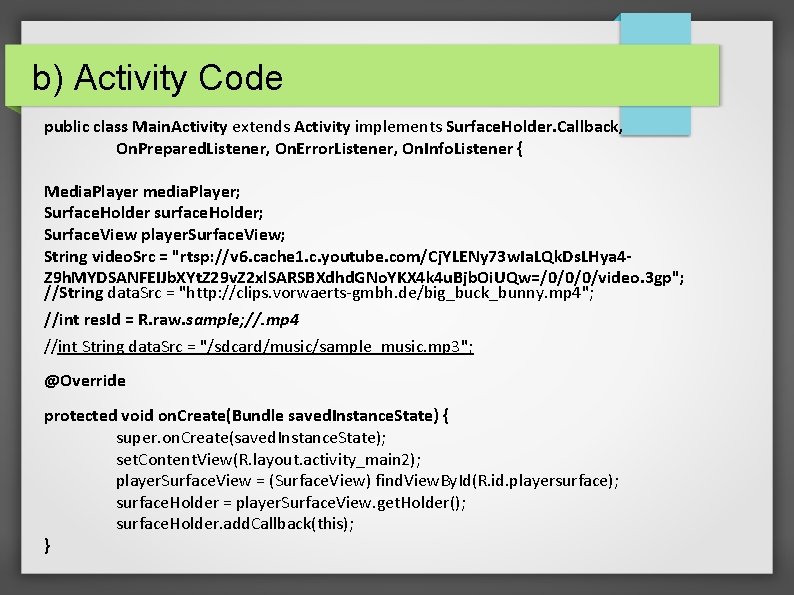 b) Activity Code

public class MainActivity extends Activity implements SurfaceHolder.Callback,
OnPreparedListener, OnErrorListener, OnInfoListener {

MediaPlayer mediaPlayer;
SurfaceHolder surfaceHolder;
SurfaceView playerSurfaceView;
String videoSrc = "rtsp://v6.cache1.c.youtube.com/CjYLENy73wIaLQkDsLHya4-Z9hMYDSANFEIJbXYtZ29vZ2xlSARSBXdhdGNoYKX4k4uBjbOiUQw=/0/0/0/video.3gp";
//String dataSrc = "http://clips.vorwaerts-gmbh.de/big_buck_bunny.mp4";
//int resId = R.raw.sample;//.mp4
//int String dataSrc = "/sdcard/music/sample_music.mp3";

@Override

protected void onCreate(Bundle savedInstanceState) {
super.onCreate(savedInstanceState);
setContentView(R.layout.activity_main2);
playerSurfaceView = (SurfaceView) findViewById(R.id.playersurface);
surfaceHolder = playerSurfaceView.getHolder();
surfaceHolder.addCallback(this);
}